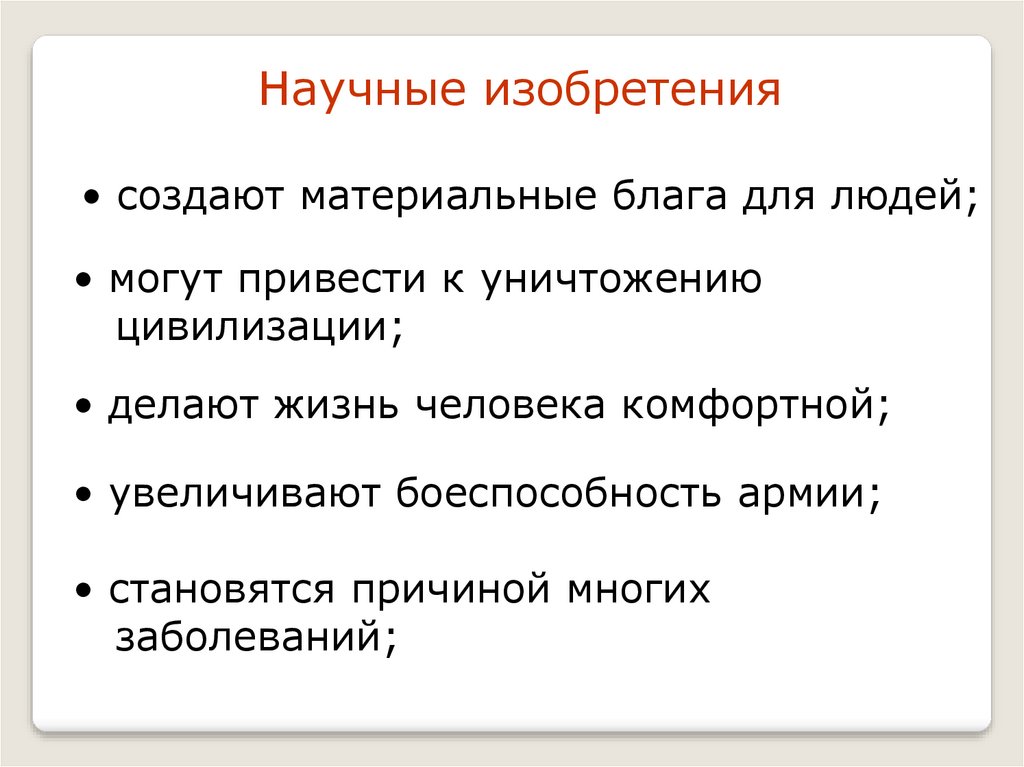 Научные изобретения

• создают материальные блага для людей;

• могут привести к уничтожению цивилизации;

• делают жизнь человека комфортной;

• увеличивают боеспособность армии;

• становятся причиной многих заболеваний;